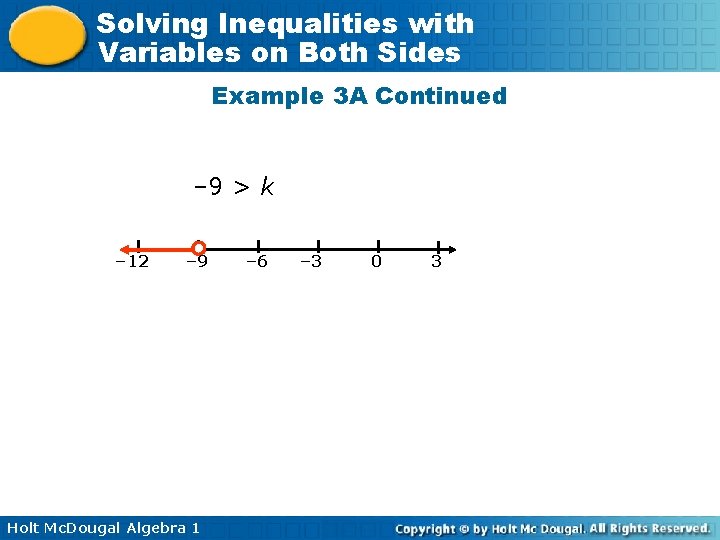 Solving Inequalities with Variables on Both Sides

Example 3A Continued

$-9 > k$

$-12$ $-9$ $-6$ $-3$ $0$ $3$

Holt McDougal Algebra 1

Copyright © by Holt Mc Dougal. All Rights Reserved.